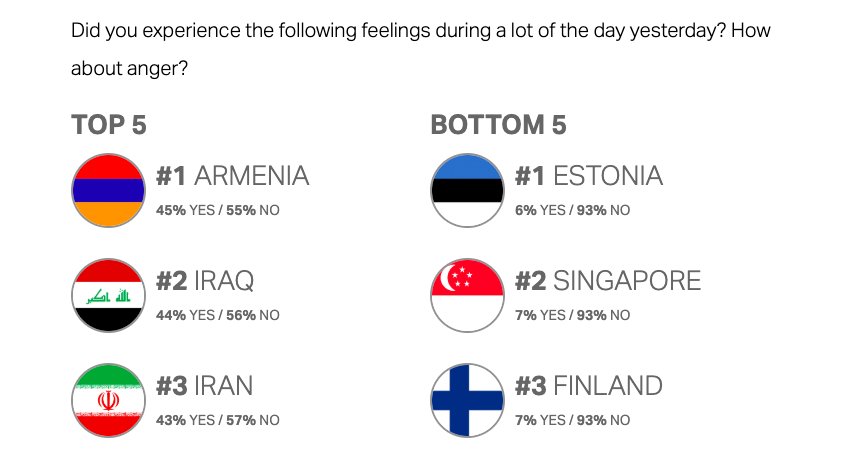 Did you experience the following feelings during a lot of the day yesterday? How about anger?

TOP 5

#1 ARMENIA
45% YES / 55% NO

#2 IRAQ
44% YES / 56% NO

#3 IRAN
43% YES / 57% NO

BOTTOM 5

#1 ESTONIA
6% YES / 93% NO

#2 SINGAPORE
7% YES / 93% NO

#3 FINLAND
7% YES / 93% NO